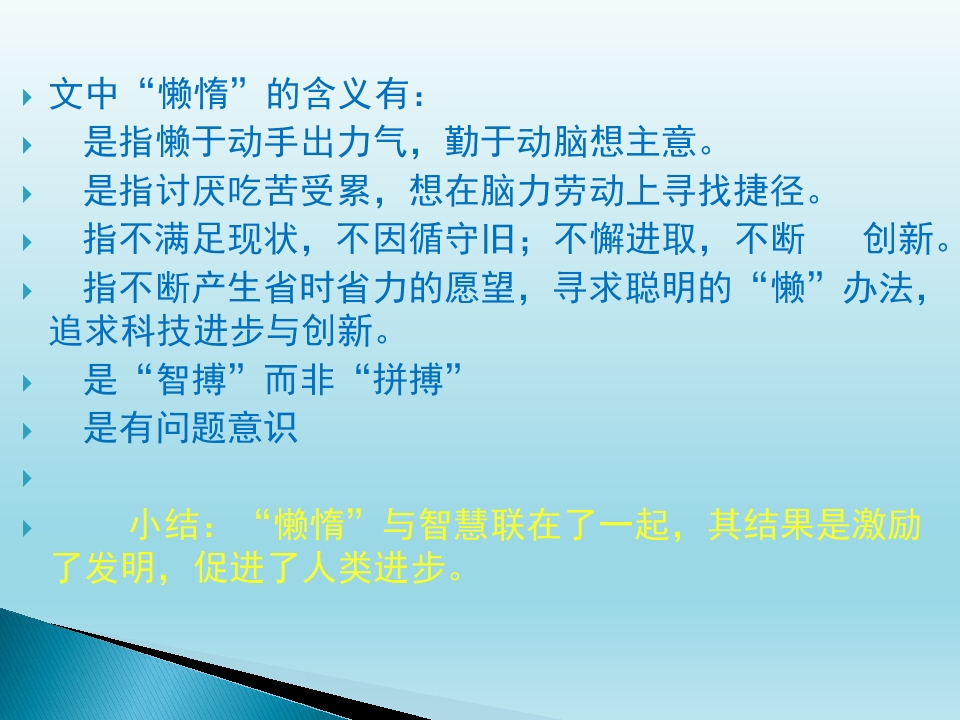 文中“懒惰”的含义有：

是指懒于动手出力气，勤于动脑想主意。

是指讨厌吃苦受累，想在脑力劳动上寻找捷径。

指不满足现状，不因循守旧；不懈进取，不断 创新。

指不断产生省时省力的愿望，寻求聪明的“懒”办法，追求科技进步与创新。

是“智搏”而非“拼搏”

是有问题意识

小结：“懒惰”与智慧联在了一起，其结果是激励了发明，促进了人类进步。